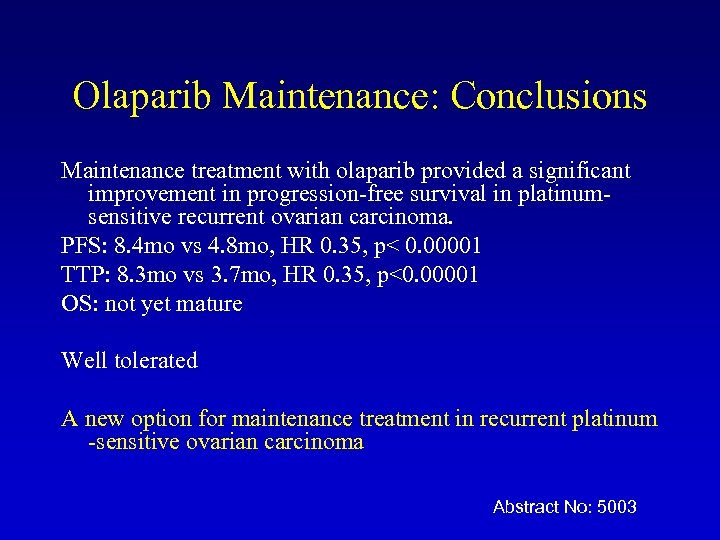 Olaparib Maintenance: Conclusions

Maintenance treatment with olaparib provided a significant improvement in progression-free survival in platinum-sensitive recurrent ovarian carcinoma.

PFS: 8.4mo vs 4.8mo, HR 0.35, p< 0.00001

TTP: 8.3mo vs 3.7mo, HR 0.35, p<0.00001

OS: not yet mature

Well tolerated

A new option for maintenance treatment in recurrent platinum -sensitive ovarian carcinoma

Abstract No: 5003